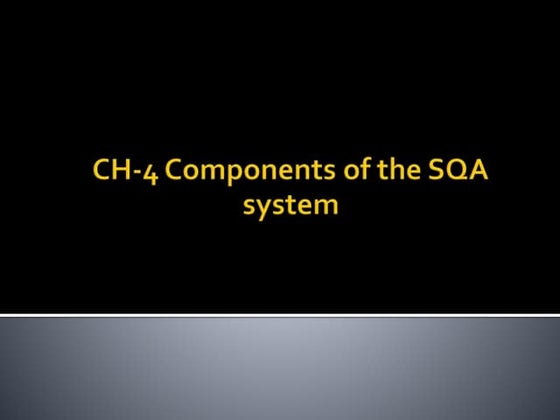 CH-4 Components of the SQA system